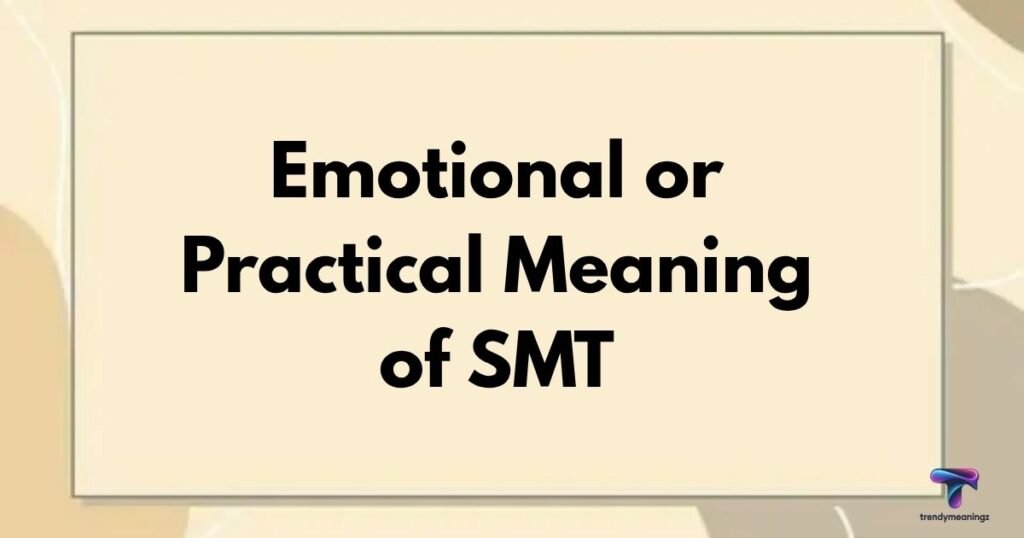 Emotional or Practical Meaning of SMT

trendymeaningz